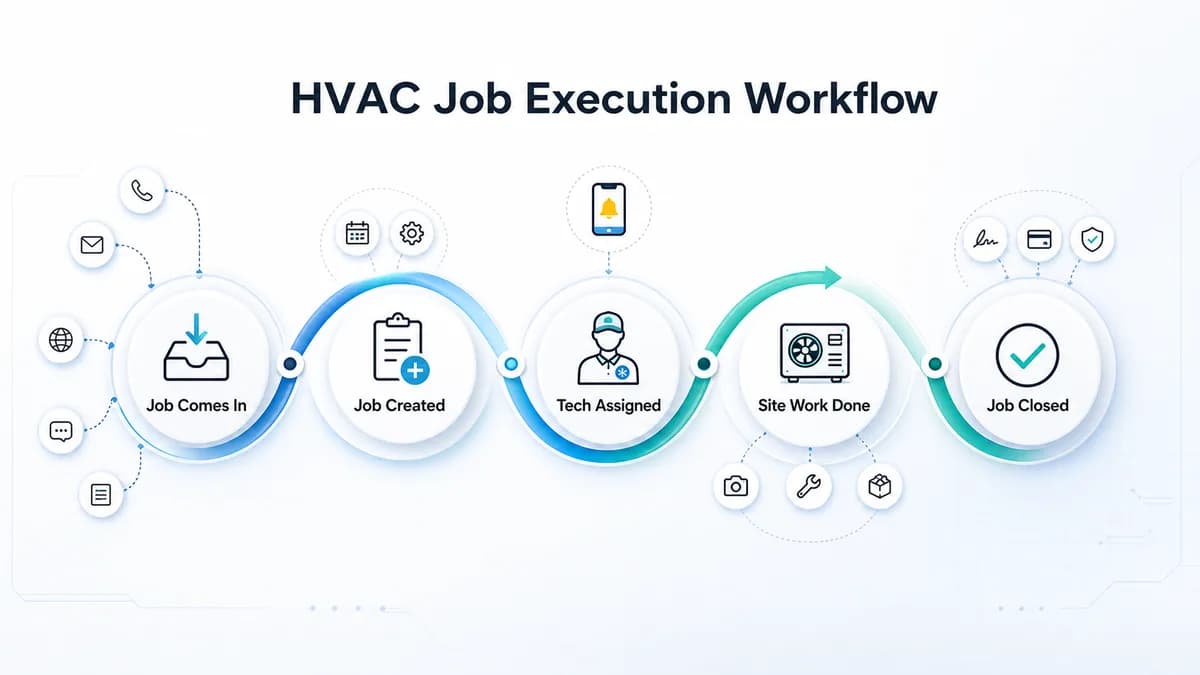 HVAC Job Execution Workflow

Job Comes In

Job Created

Tech Assigned

Site Work Done

Job Closed